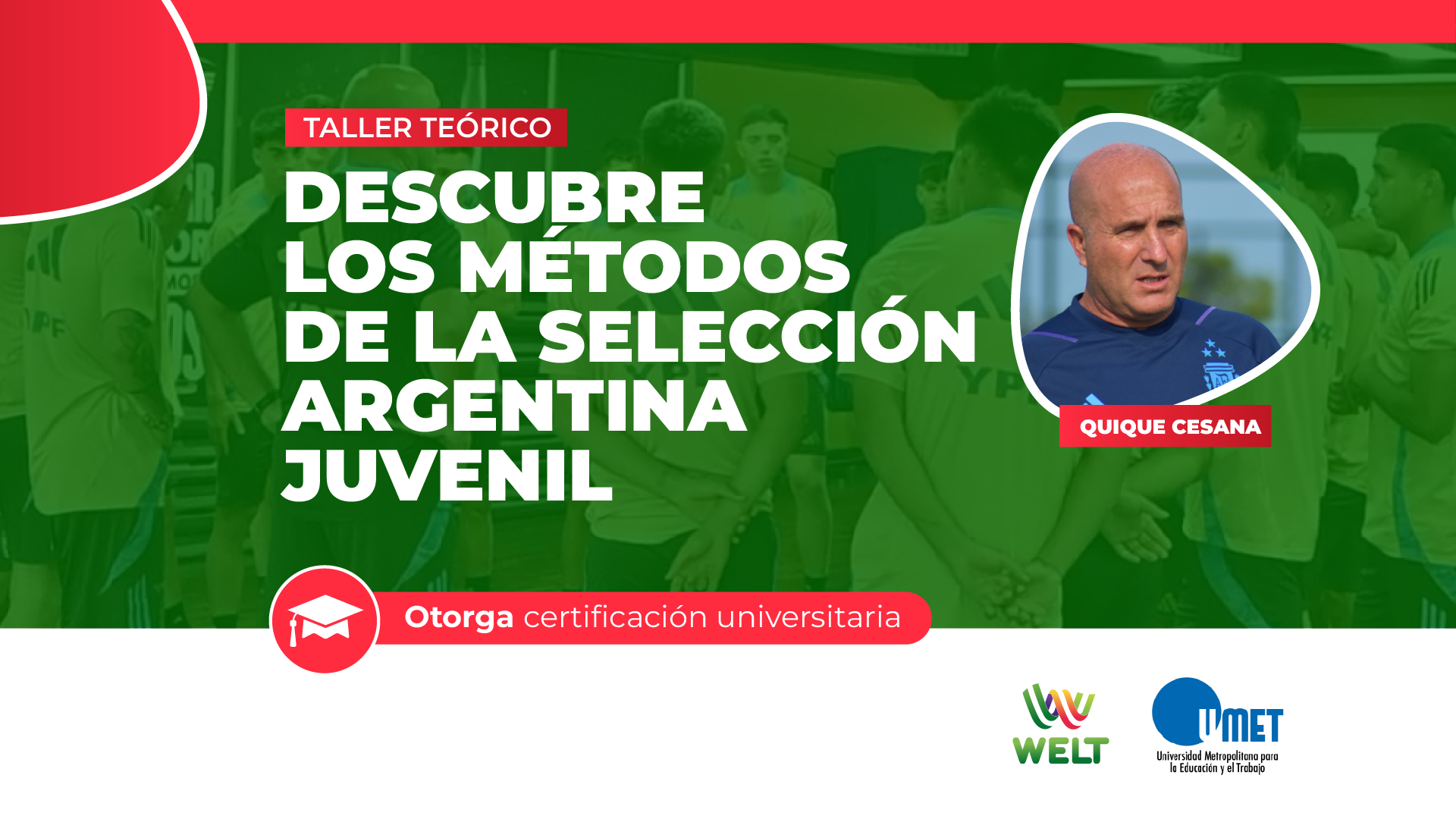 TALLER TEÓRICO

DESCUBRE LOS MÉTODOS DE LA SELECCIÓN ARGENTINA JUVENIL

QUIQUE CESANA

Otorga certificación universitaria

WELT

UMET
Universidad Metropolitana para la Educación y el Trabajo